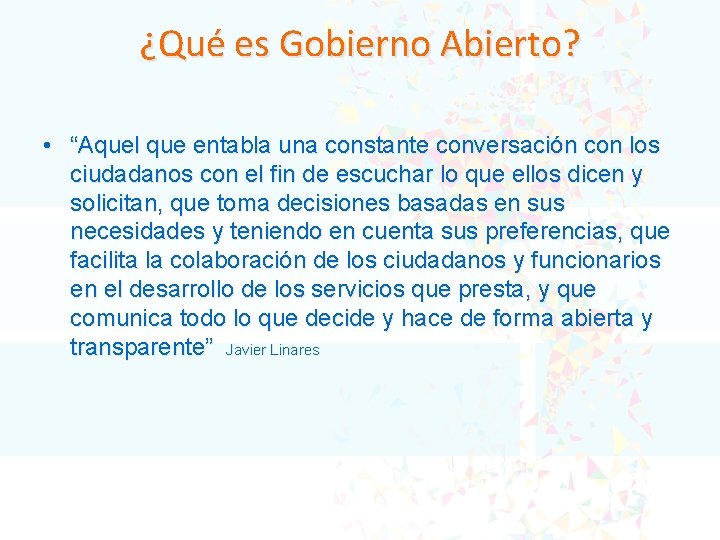 ¿Qué es Gobierno Abierto?

• “Aquel que entabla una constante conversación con los ciudadanos con el fin de escuchar lo que ellos dicen y solicitan, que toma decisiones basadas en sus necesidades y teniendo en cuenta sus preferencias, que facilita la colaboración de los ciudadanos y funcionarios en el desarrollo de los servicios que presta, y que comunica todo lo que decide y hace de forma abierta y transparente” Javier Linares